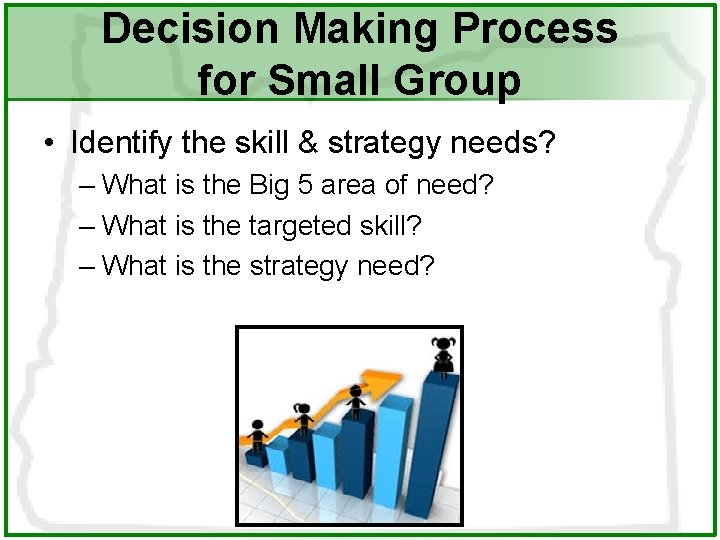 Decision Making Process for Small Group

• Identify the skill & strategy needs?
  – What is the Big 5 area of need?
  – What is the targeted skill?
  – What is the strategy need?